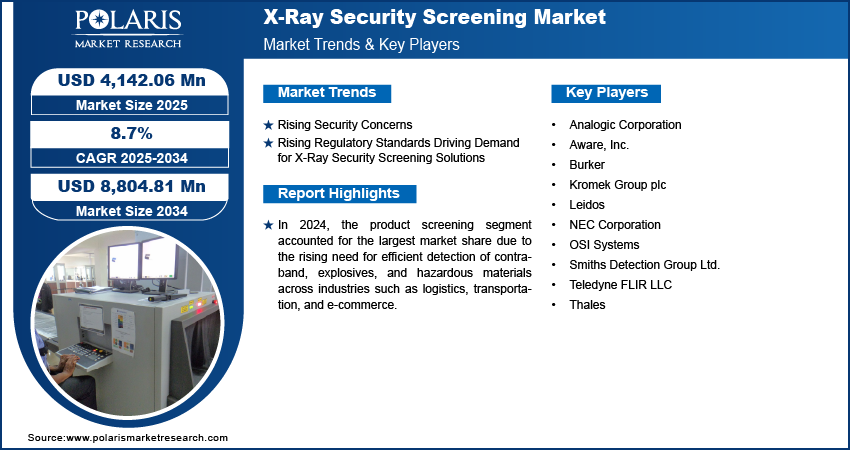 POLARIS
MARKET RESEARCH

X-Ray Security Screening Market
Market Trends & Key Players

USD 4,142.06 Mn
Market Size 2025

8.7%
CAGR 2025-2034

USD 8,804.81 Mn
Market Size 2034

Market Trends

★ Rising Security Concerns
★ Rising Regulatory Standards Driving Demand for X-Ray Security Screening Solutions

Report Highlights

★ In 2024, the product screening segment accounted for the largest market share due to the rising need for efficient detection of contraband, explosives, and hazardous materials across industries such as logistics, transportation, and e-commerce.

Key Players

• Analogic Corporation
• Aware, Inc.
• Burker
• Kromek Group plc
• Leidos
• NEC Corporation
• OSI Systems
• Smiths Detection Group Ltd.
• Teledyne FLIR LLC
• Thales

Source:www.polarismarketresearch.com